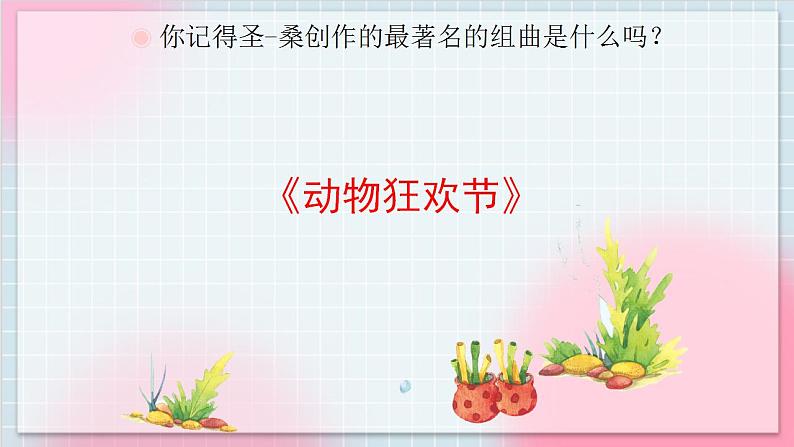 你记得圣-桑创作的最著名的组曲是什么吗？

《动物狂欢节》